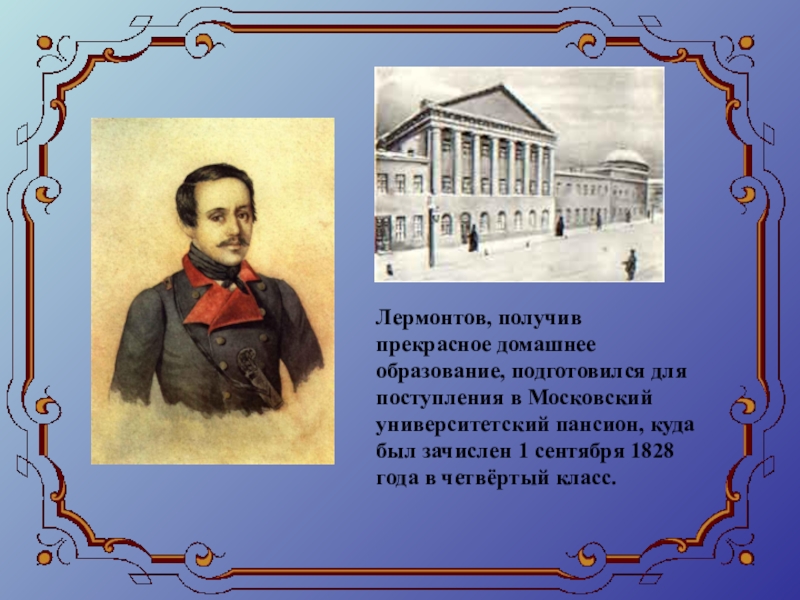 Лермонтов, получив прекрасное домашнее образование, подготовился для поступления в Московский университетский пансион, куда был зачислен 1 сентября 1828 года в четвёртый класс.